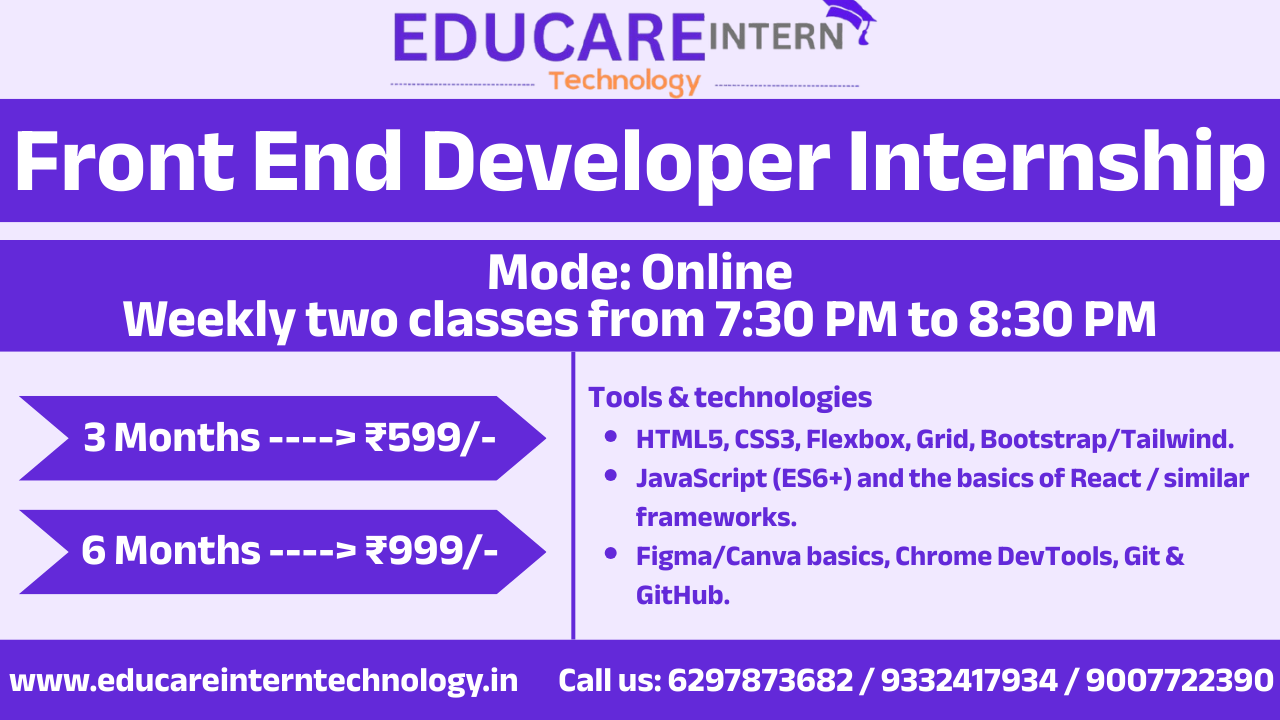 EDUCARE INTERN
Technology

Front End Developer Internship

Mode: Online
Weekly two classes from 7:30 PM to 8:30 PM

3 Months ----> ₹599/-

6 Months ----> ₹999/-

Tools & technologies
- HTML5, CSS3, Flexbox, Grid, Bootstrap/Tailwind.
- JavaScript (ES6+) and the basics of React / similar frameworks.
- Figma/Canva basics, Chrome DevTools, Git & GitHub.

www.educareinterntechnology.in Call us: 6297873682 / 9332417934 / 9007722390